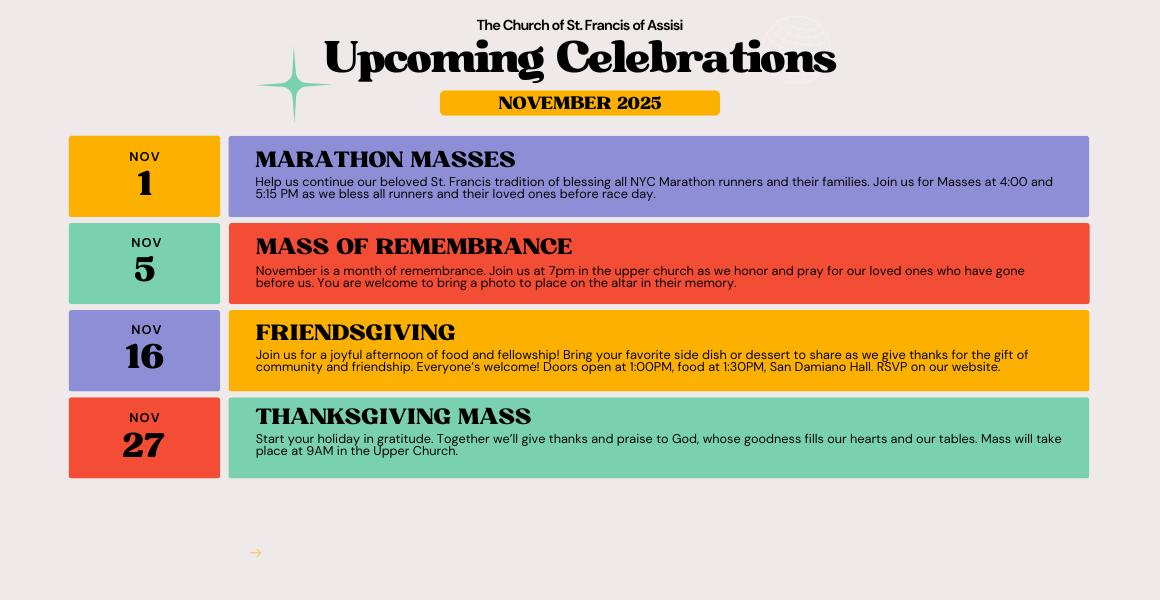 The Church of St. Francis of Assisi

Upcoming Celebrations

NOVEMBER 2025

NOV
1

MARATHON MASSES

Help us continue our beloved St. Francis tradition of blessing all NYC Marathon runners and their families. Join us for Masses at 4:00 and 5:15 PM as we bless all runners and their loved ones before race day.

NOV
5

MASS OF REMEMBRANCE

November is a month of remembrance. Join us at 7pm in the upper church as we honor and pray for our loved ones who have gone before us. You are welcome to bring a photo to place on the altar in their memory.

NOV
16

FRIENDSGIVING

Join us for a joyful afternoon of food and fellowship! Bring your favorite side dish or dessert to share as we give thanks for the gift of community and friendship. Everyone's welcome! Doors open at 1:00PM, food at 1:30PM, San Damiano Hall. RSVP on our website.

NOV
27

THANKSGIVING MASS

Start your holiday in gratitude. Together we'll give thanks and praise to God, whose goodness fills our hearts and our tables. Mass will take place at 9AM in the Upper Church.